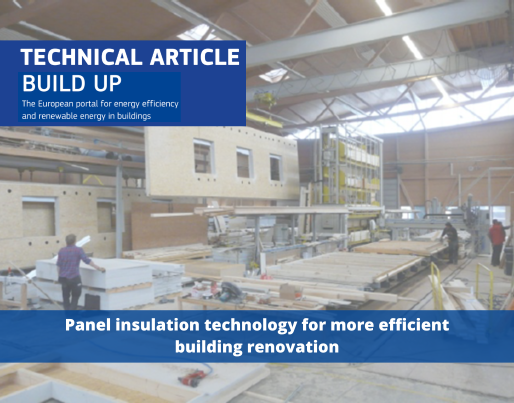 TECHNICAL ARTICLE
BUILD UP
The European portal for energy efficiency and renewable energy in buildings

Panel insulation technology for more efficient building renovation